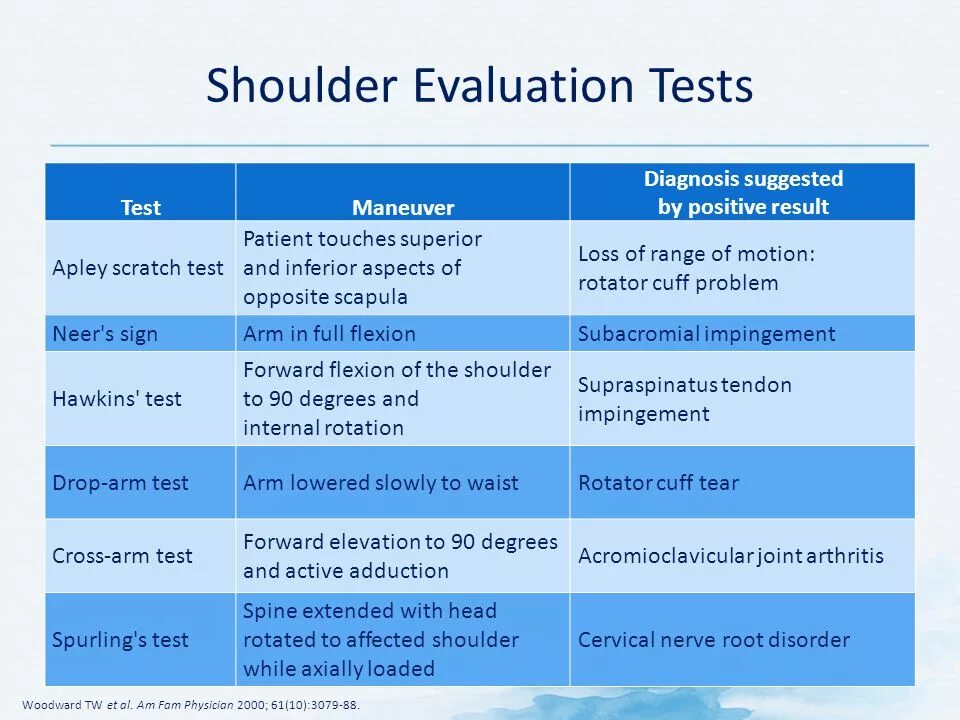 Shoulder Evaluation Tests

| Test | Maneuver | Diagnosis suggested by positive result |
|---|---|---|
| Apley scratch test | Patient touches superior and inferior aspects of opposite scapula | Loss of range of motion: rotator cuff problem |
| Neer's sign | Arm in full flexion | Subacromial impingement |
| Hawkins' test | Forward flexion of the shoulder to 90 degrees and internal rotation | Supraspinatus tendon impingement |
| Drop-arm test | Arm lowered slowly to waist | Rotator cuff tear |
| Cross-arm test | Forward elevation to 90 degrees and active adduction | Acromioclavicular joint arthritis |
| Spurling's test | Spine extended with head rotated to affected shoulder while axially loaded | Cervical nerve root disorder |

Woodward TW et al. Am Fam Physician 2000; 61(10):3079-88.